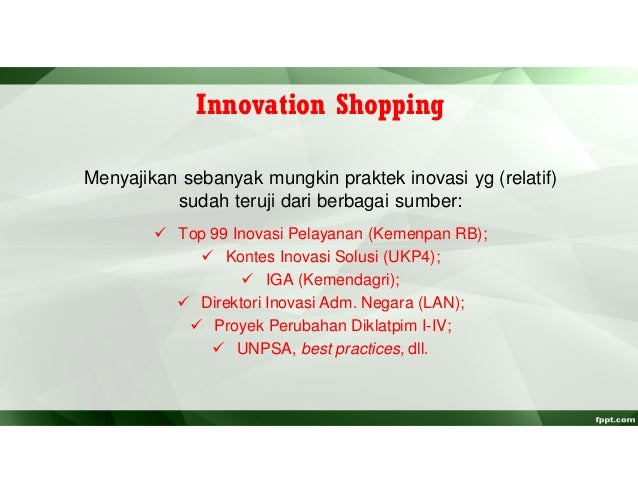 Innovation Shopping

Menyajikan sebanyak mungkin praktek inovasi yg (relatif) sudah teruji dari berbagai sumber:

✓ Top 99 Inovasi Pelayanan (Kemenpan RB);
✓ Kontes Inovasi Solusi (UKP4);
✓ IGA (Kemendagri);
✓ Direktori Inovasi Adm. Negara (LAN);
✓ Proyek Perubahan Diklatpim I-IV;
✓ UNPSA, best practices, dll.

fppt.com